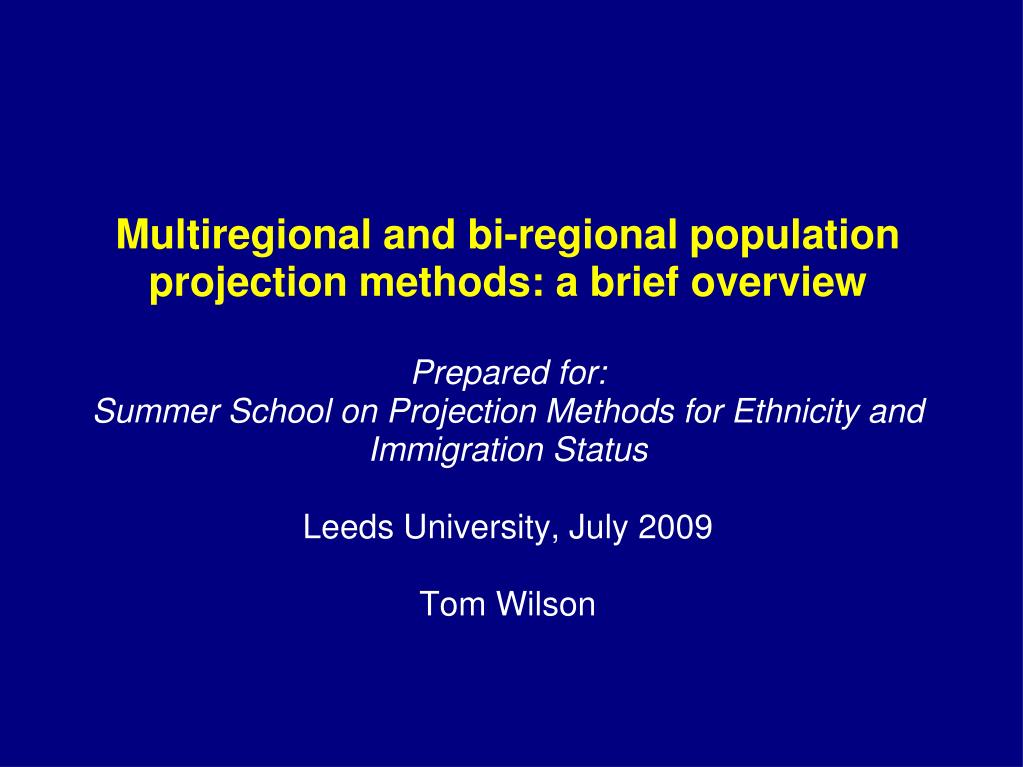 Multiregional and bi-regional population projection methods: a brief overview

Prepared for:
Summer School on Projection Methods for Ethnicity and Immigration Status

Leeds University, July 2009

Tom Wilson